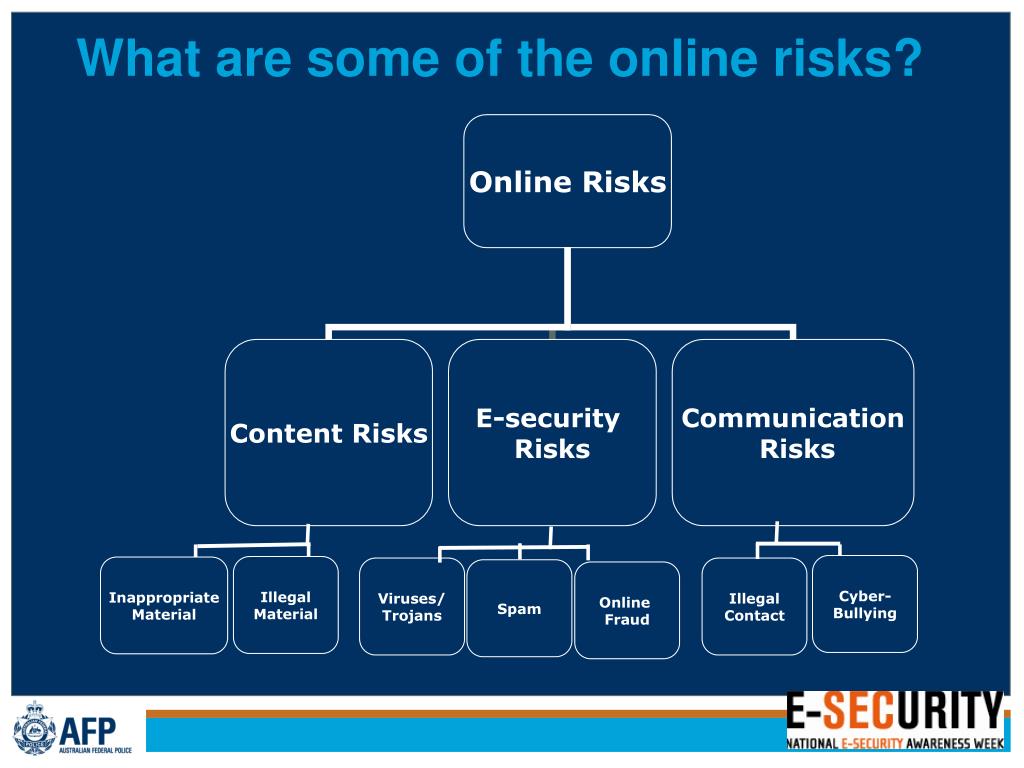 What are some of the online risks?

Online Risks

Content Risks

E-security Risks

Communication Risks

Inappropriate Material

Illegal Material

Viruses/ Trojans

Spam

Online Fraud

Illegal Contact

Cyber-Bullying

AFP
AUSTRALIAN FEDERAL POLICE

E-SECURITY
NATIONAL E-SECURITY AWARENESS WEEK